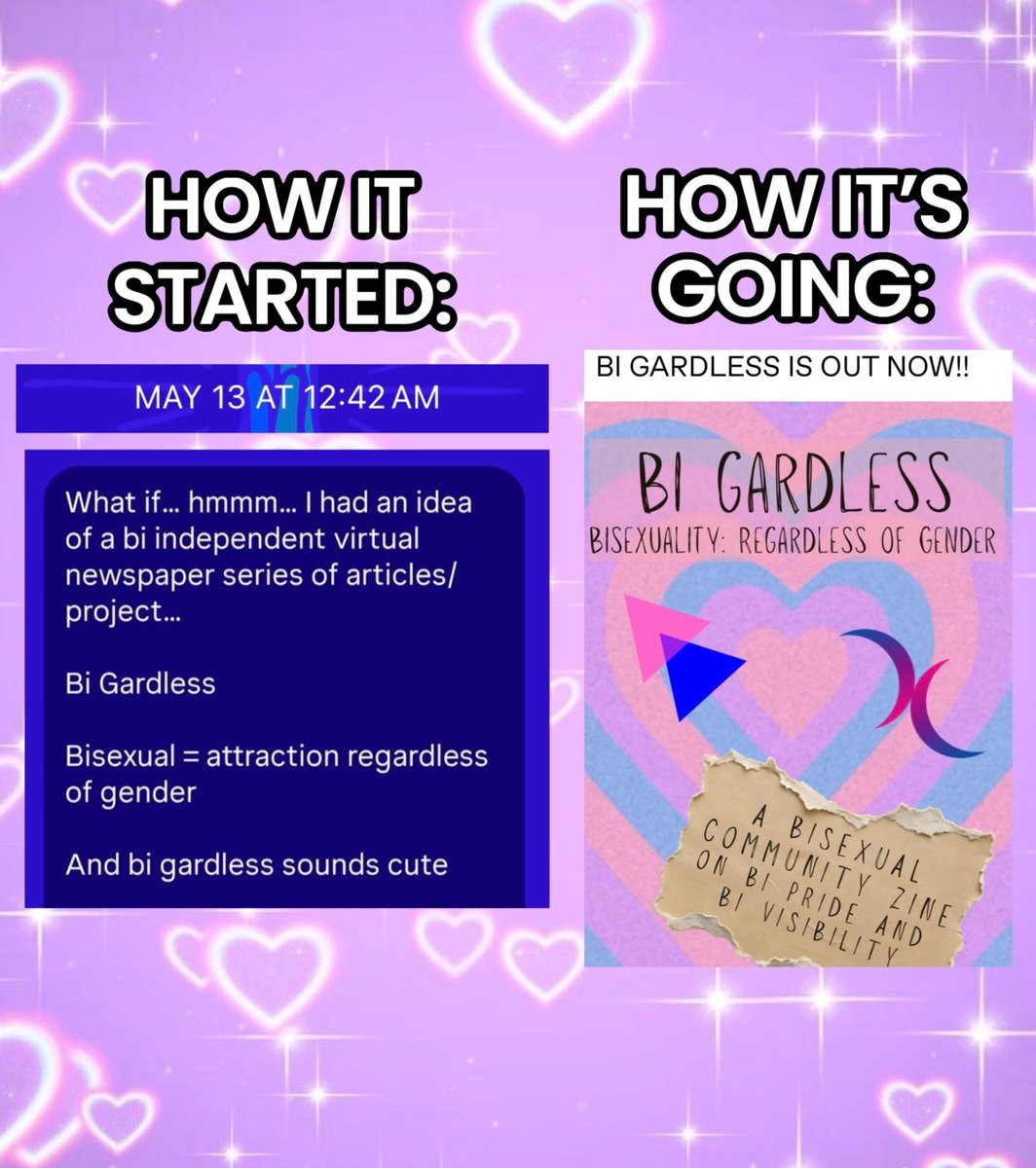 HOW IT STARTED:

MAY 13 AT 12:42 AM

What if... hmmm... I had an idea of a bi independent virtual newspaper series of articles/ project...

Bi Gardless

Bisexual = attraction regardless of gender

And bi gardless sounds cute

HOW IT'S GOING:

BI GARDLESS IS OUT NOW!!

BI GARDLESS

BISEXUALITY: REGARDLESS OF GENDER

A BISEXUAL COMMUNITY ZINE ON BI PRIDE AND BI VISIBILITY